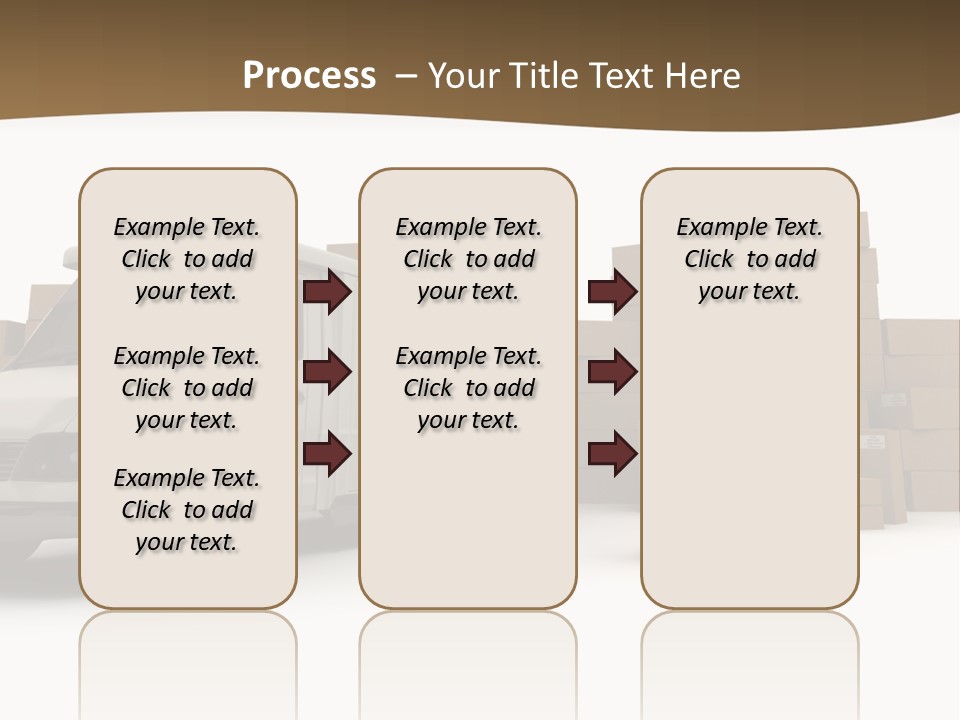 Process – Your Title Text Here

Example Text. Click to add your text.

Example Text. Click to add your text.

Example Text. Click to add your text.

Example Text. Click to add your text.

Example Text. Click to add your text.

Example Text. Click to add your text.